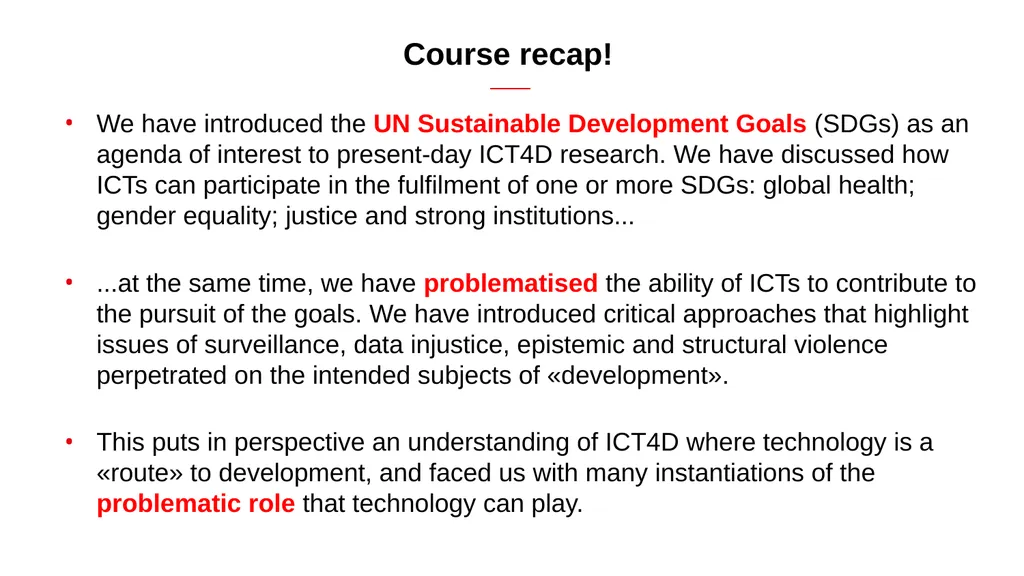 Course recap!

• We have introduced the UN Sustainable Development Goals (SDGs) as an agenda of interest to present-day ICT4D research. We have discussed how ICTs can participate in the fulfilment of one or more SDGs: global health; gender equality; justice and strong institutions...

• ...at the same time, we have problematised the ability of ICTs to contribute to the pursuit of the goals. We have introduced critical approaches that highlight issues of surveillance, data injustice, epistemic and structural violence perpetrated on the intended subjects of «development».

• This puts in perspective an understanding of ICT4D where technology is a «route» to development, and faced us with many instantiations of the problematic role that technology can play.